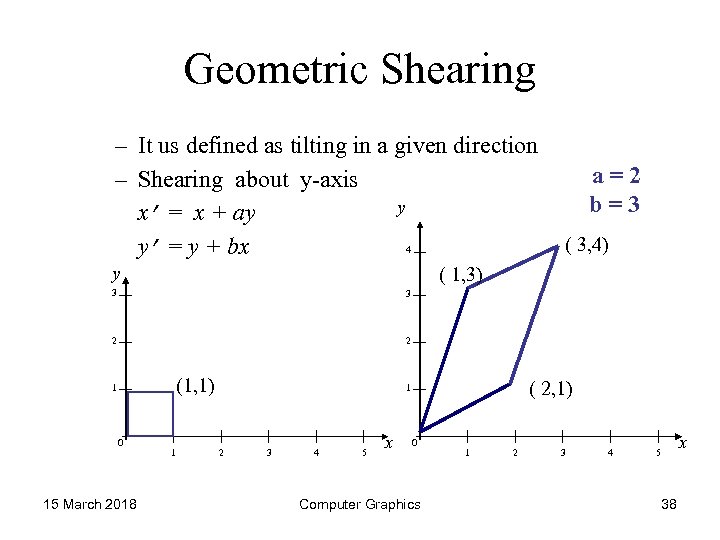 Geometric Shearing

– It us defined as tilting in a given direction

– Shearing about y-axis

$x' = x + ay$

$y' = y + bx$

a = 2

b = 3

y

3

2

1

0

(1,1)

1 2 3 4 5 x

y

4

3

2

1

0

( 1,3)

( 3,4)

( 2,1)

1 2 3 4 5 x

15 March 2018 Computer Graphics 38